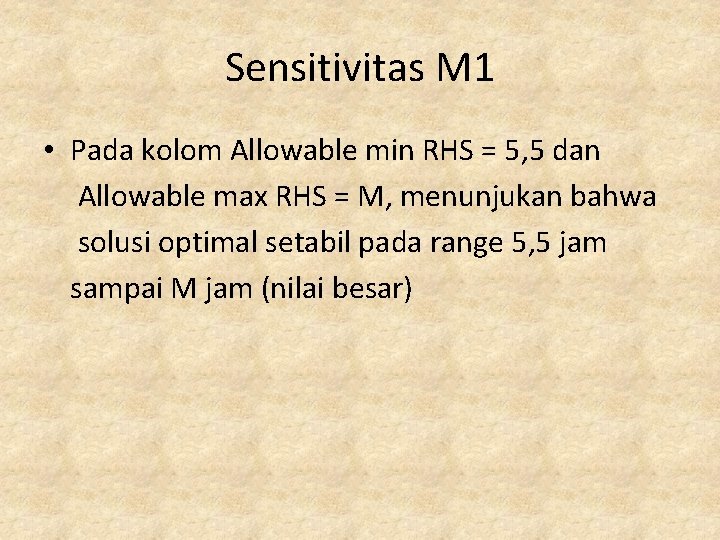 Sensitivitas M1

• Pada kolom Allowable min RHS = 5,5 dan Allowable max RHS = M, menunjukan bahwa solusi optimal setabil pada range 5,5 jam sampai M jam (nilai besar)